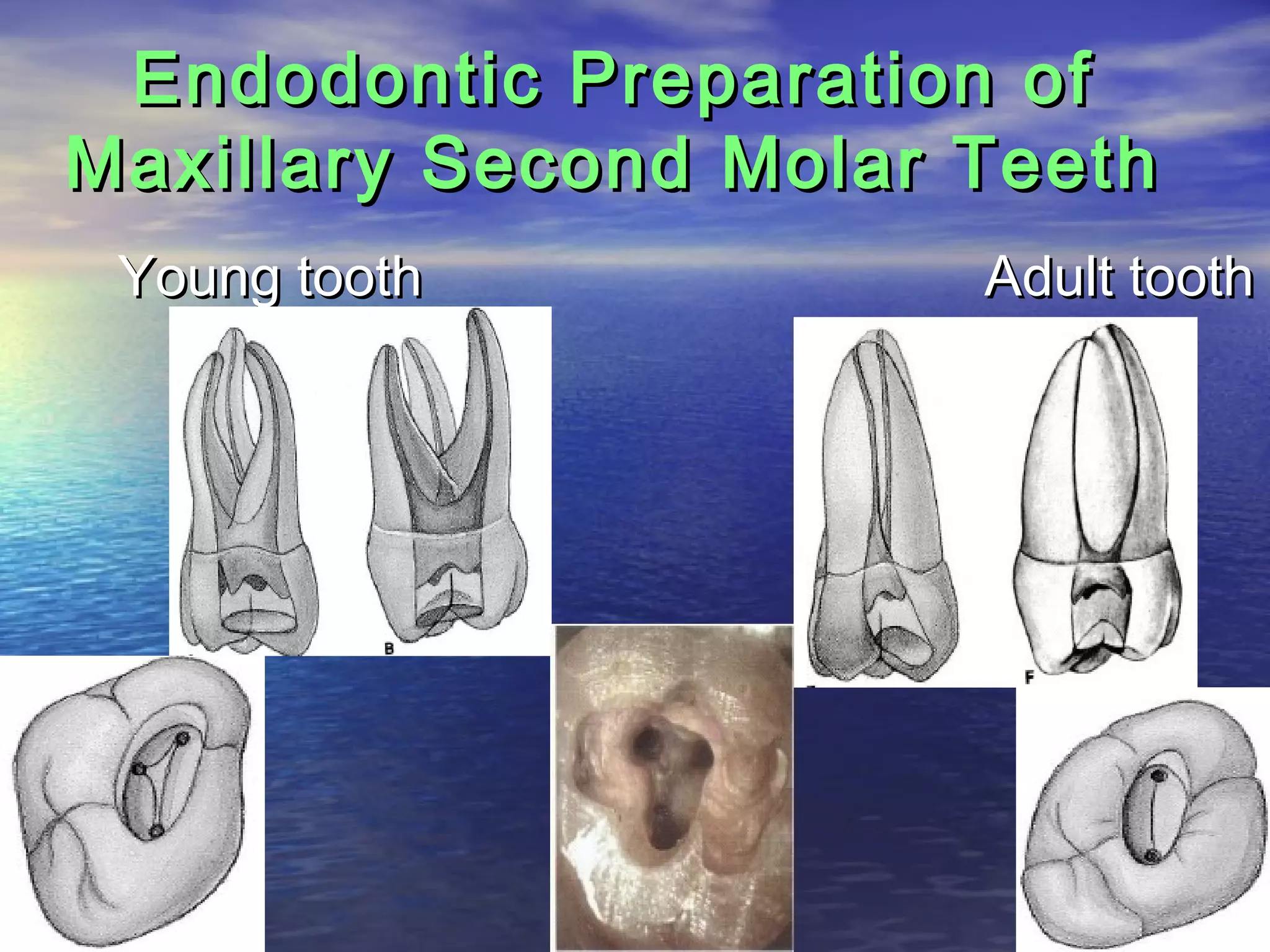 Endodontic Preparation of Maxillary Second Molar Teeth

Young tooth

Adult tooth

B

F